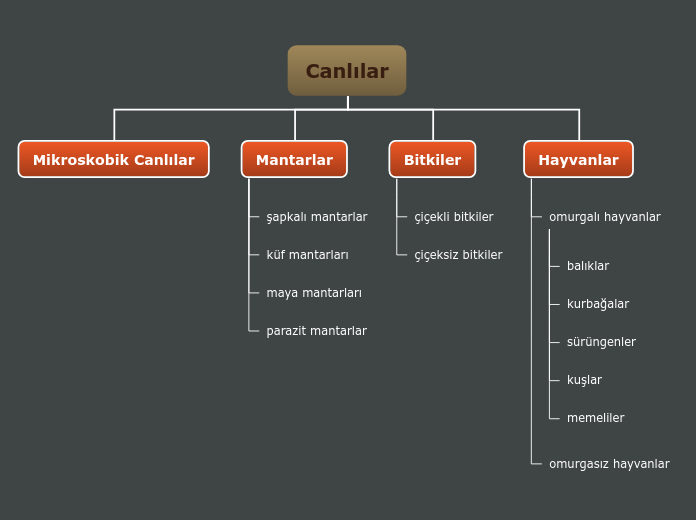 Canlılar

Mikroskobik Canlılar

Mantarlar

şapkalı mantarlar

küf mantarları

maya mantarları

parazit mantarlar

Bitkiler

çiçekli bitkiler

çiçeksiz bitkiler

Hayvanlar

omurgalı hayvanlar

balıklar

kurbağalar

sürüngenler

kuşlar

memeliler

omurgasız hayvanlar